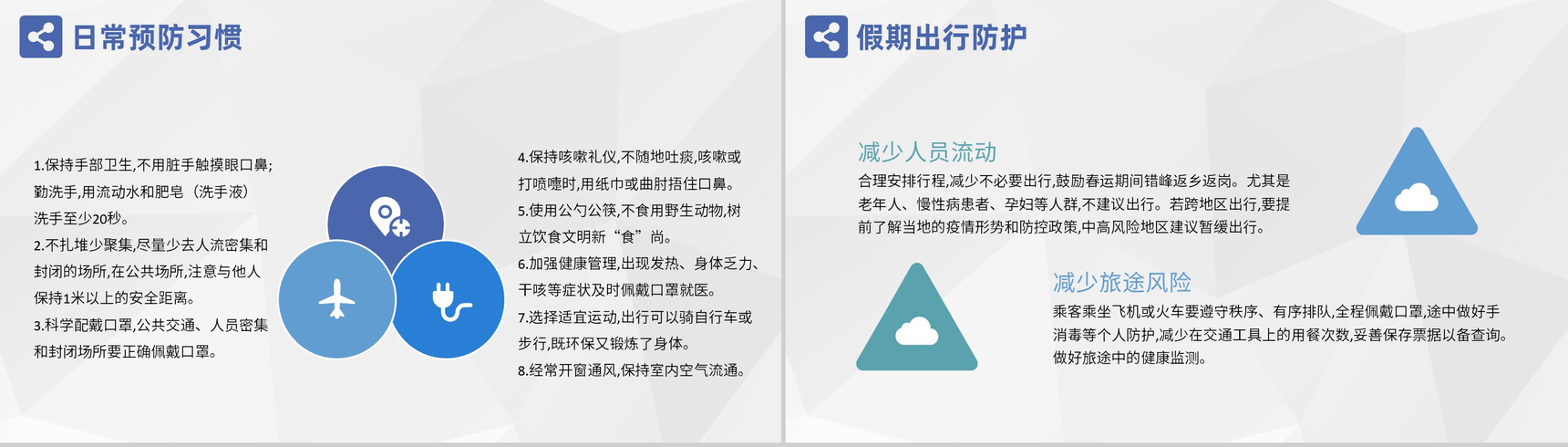 日常预防习惯

1.保持手部卫生,不用脏手触摸眼口鼻;勤洗手,用流动水和肥皂（洗手液）洗手至少20秒。
2.不扎堆少聚集,尽量少去人流密集和封闭的场所,在公共场所,注意与他人保持1米以上的安全距离。
3.科学配戴口罩,公共交通、人员密集和封闭场所要正确佩戴口罩。

4.保持咳嗽礼仪,不随地吐痰,咳嗽或打喷嚏时,用纸巾或曲肘捂住口鼻。
5.使用公勺公筷,不食用野生动物,树立饮食文明新“食”尚。
6.加强健康管理,出现发热、身体乏力、干咳等症状及时佩戴口罩就医。
7.选择适宜运动,出行可以骑自行车或步行,既环保又锻炼了身体。
8.经常开窗通风,保持室内空气流通。

假期出行防护

减少人员流动
合理安排行程,减少不必要出行,鼓励春运期间错峰返乡返岗。尤其是老年人、慢性病患者、孕妇等人群,不建议出行。若跨地区出行,要提前了解当地的疫情形势和防控政策,中高风险地区建议暂缓出行。

减少旅途风险
乘客乘坐飞机或火车要遵守秩序、有序排队,全程佩戴口罩,途中做好手消毒等个人防护,减少在交通工具上的用餐次数,妥善保存票据以备查询。做好旅途中的健康监测。